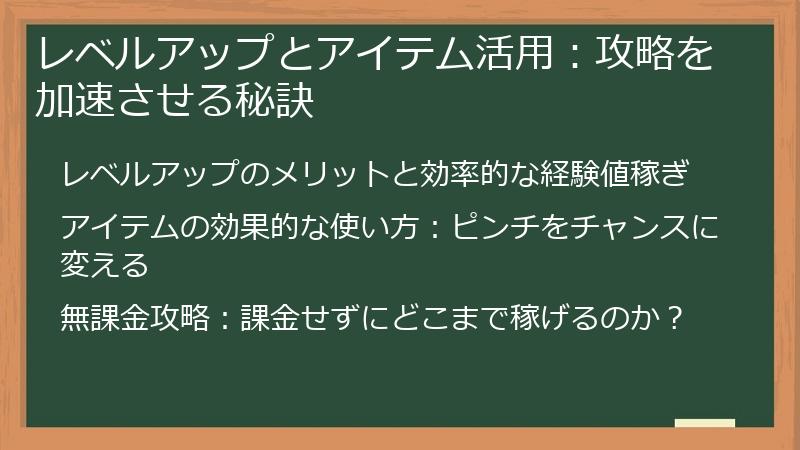 レベルアップとアイテム活用：攻略を加速させる秘訣

レベルアップのメリットと効率的な経験値稼ぎ

アイテムの効果的な使い方：ピンチをチャンスに変える

無課金攻略：課金せずにどこまで稼げるのか？